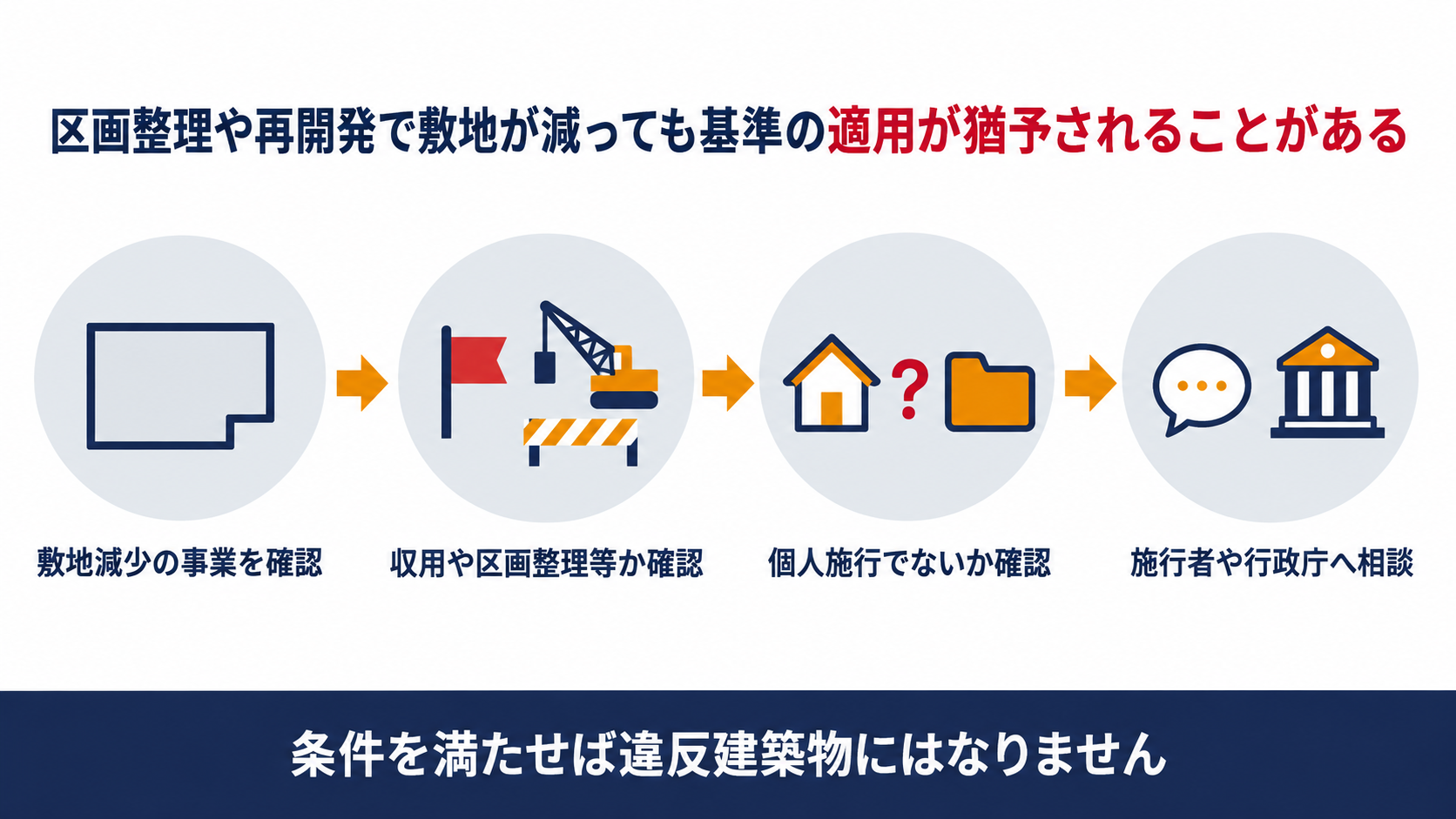 区画整理や再開発で敷地が減っても基準の適用が猶予されることがある

?

敷地減少の事業を確認

収用や区画整理等か確認

個人施行でないか確認

施行者や行政庁へ相談

条件を満たせば違反建築物にはなりません